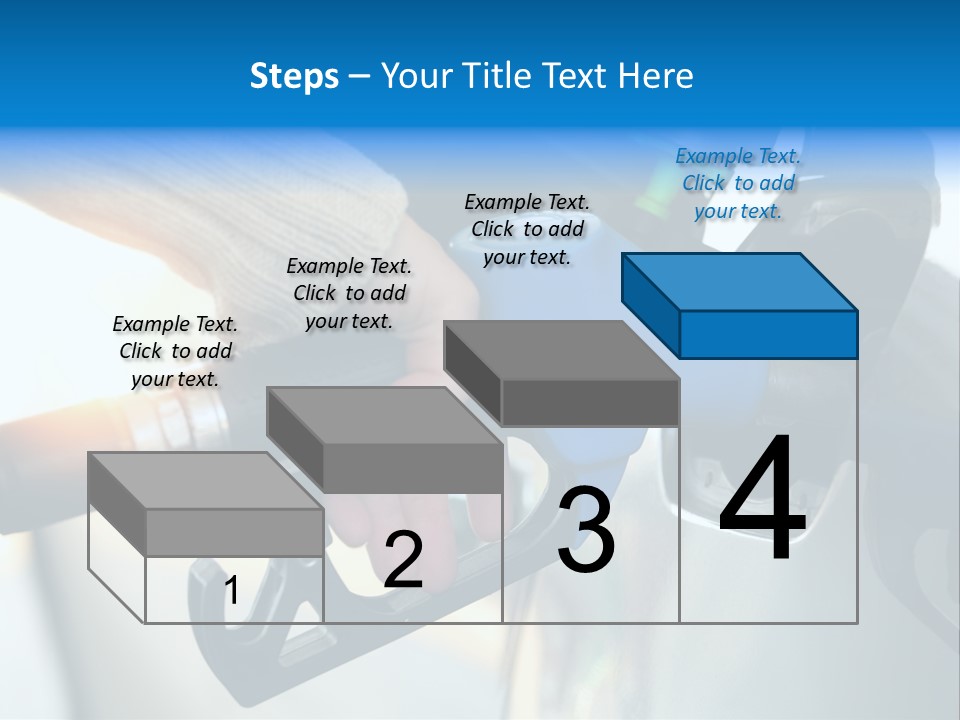 Steps – Your Title Text Here

Example Text. Click to add your text.

Example Text. Click to add your text.

Example Text. Click to add your text.

Example Text. Click to add your text.

1

2

3

4